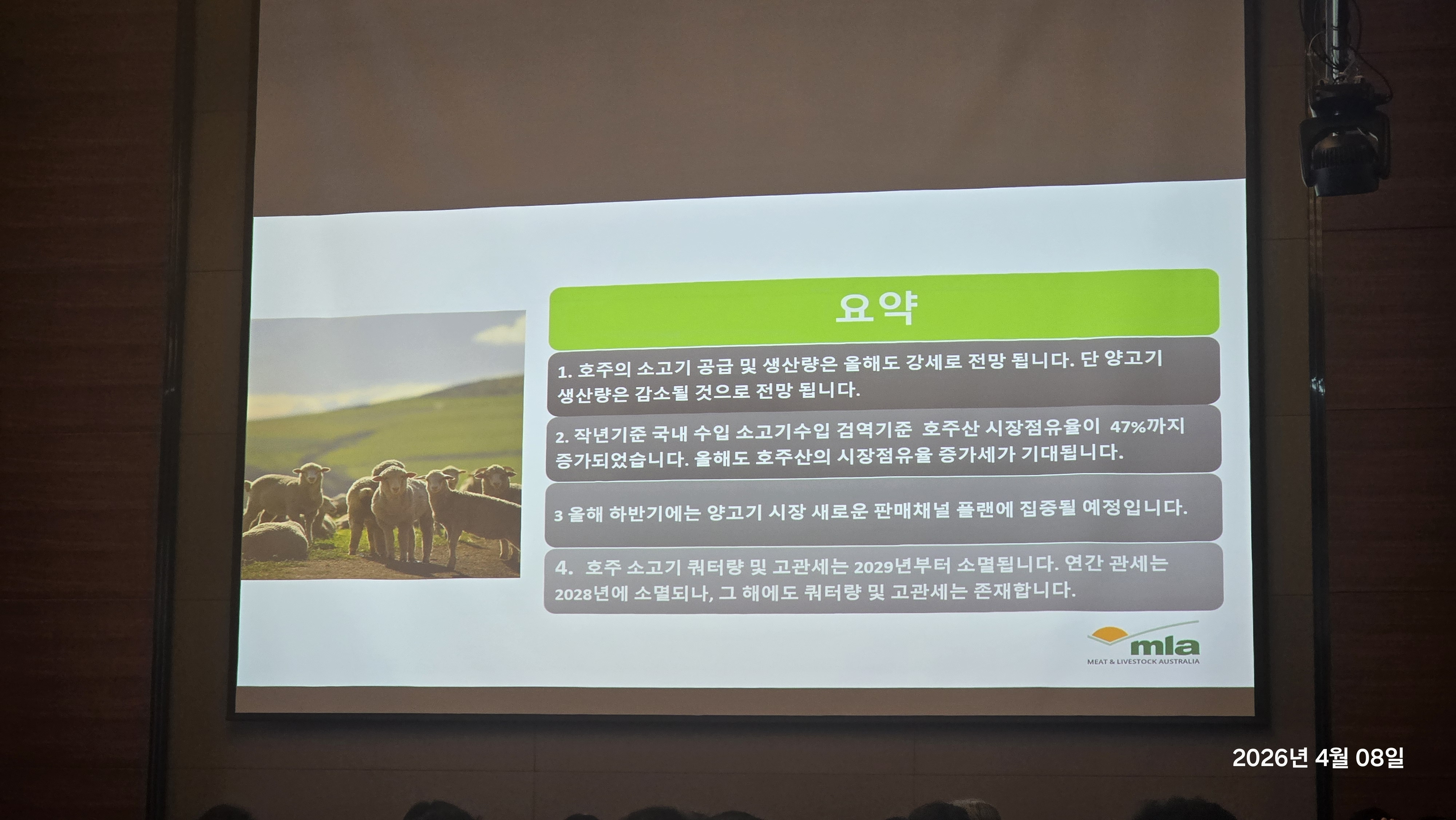 요약

1. 호주의 소고기 공급 및 생산량은 올해도 강세로 전망 됩니다. 단 양고기 생산량은 감소될 것으로 전망 됩니다.

2. 작년기준 국내 수입 소고기수입 검역기준 호주산 시장점유율이 47%까지 증가되었습니다. 올해도 호주산의 시장점유율 증가세가 기대됩니다.

3 올해 하반기에는 양고기 시장 새로운 판매채널 플랜에 집중될 예정입니다.

4. 호주 소고기 쿼터량 및 고관세는 2029년부터 소멸됩니다. 연간 관세는 2028년에 소멸되나, 그 해에도 쿼터량 및 고관세는 존재합니다.

mla
MEAT & LIVESTOCK AUSTRALIA

2026년 4월 08일